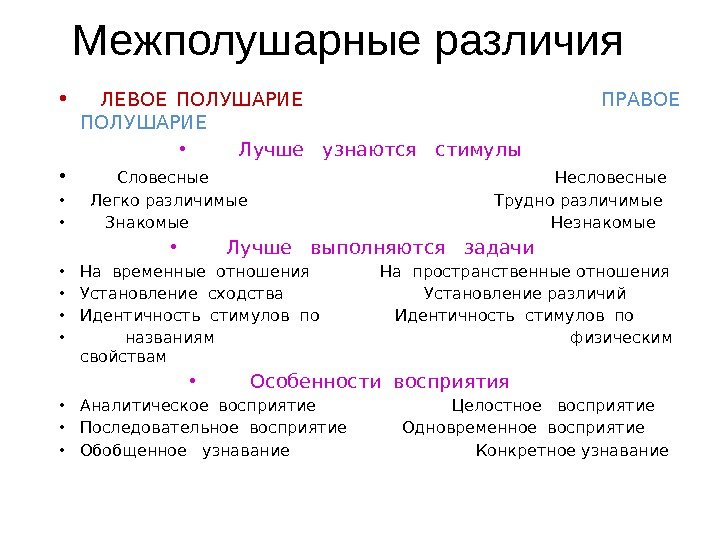 Межполушарные различия

• ЛЕВОЕ ПОЛУШАРИЕ ПРАВОЕ ПОЛУШАРИЕ

• Лучше узнаются стимулы

• Словесные Несловесные
• Легко различимые Трудно различимые
• Знакомые Незнакомые

• Лучше выполняются задачи

• На временные отношения На пространственные отношения
• Установление сходства Установление различий
• Идентичность стимулов по Идентичность стимулов по
• названиям физическим свойствам

• Особенности восприятия

• Аналитическое восприятие Целостное восприятие
• Последовательное восприятие Одновременное восприятие
• Обобщенное узнавание Конкретное узнавание